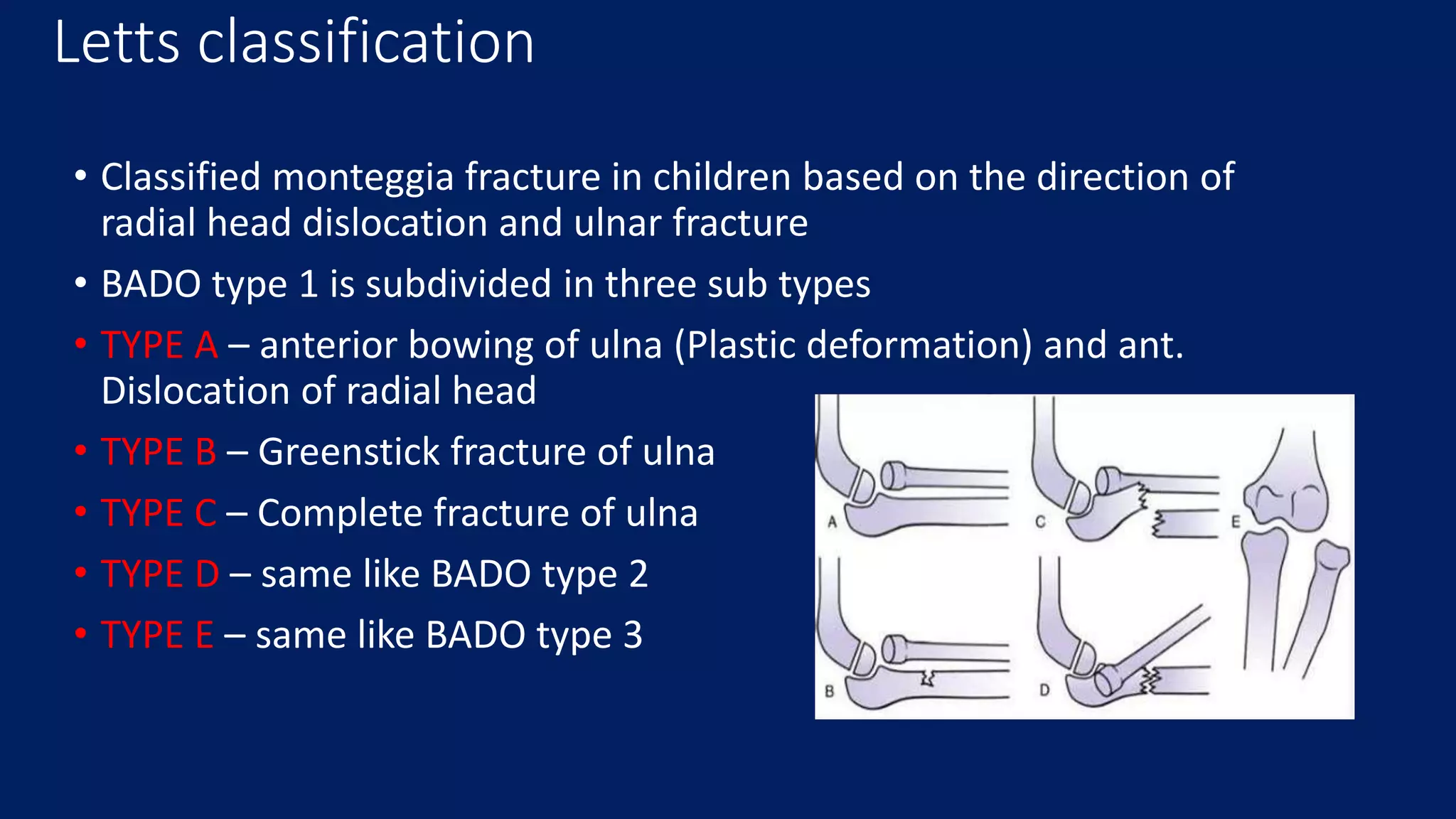 Letts classification

• Classified monteggia fracture in children based on the direction of radial head dislocation and ulnar fracture

• BADO type 1 is subdivided in three sub types

• TYPE A – anterior bowing of ulna (Plastic deformation) and ant. Dislocation of radial head

• TYPE B – Greenstick fracture of ulna

• TYPE C – Complete fracture of ulna

• TYPE D – same like BADO type 2

• TYPE E – same like BADO type 3

A C E B D